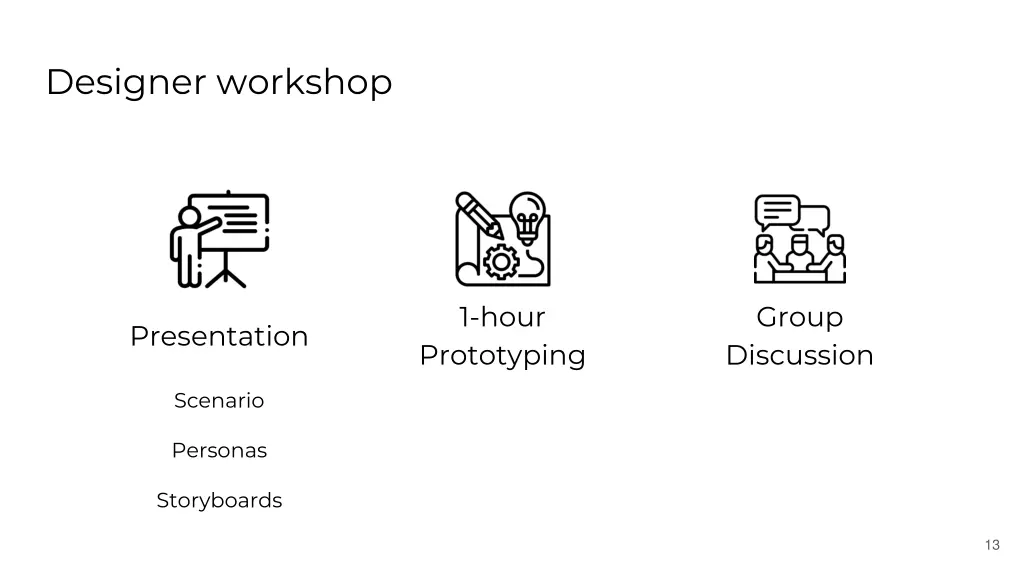 Designer workshop

Presentation

Scenario

Personas

Storyboards

1-hour Prototyping

Group Discussion

13